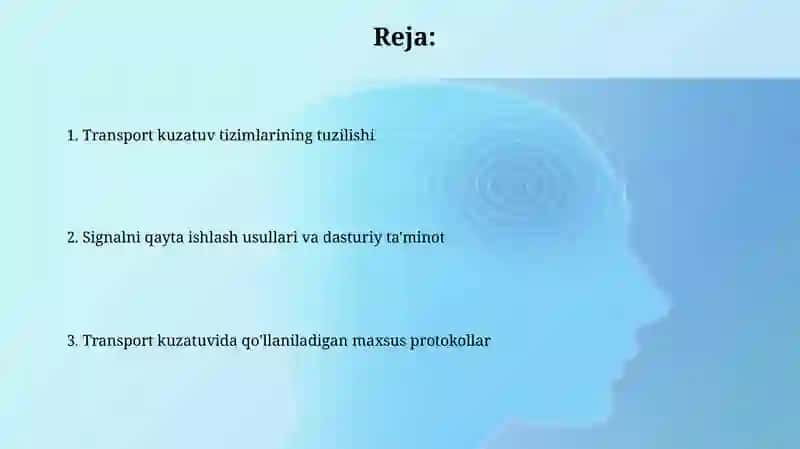 Reja:

1. Transport kuzatuv tizimlarining tuzilishi

2. Signalni qayta ishlash usullari va dasturiy ta'minot

3. Transport kuzatuvida qo'llaniladigan maxsus protokollar